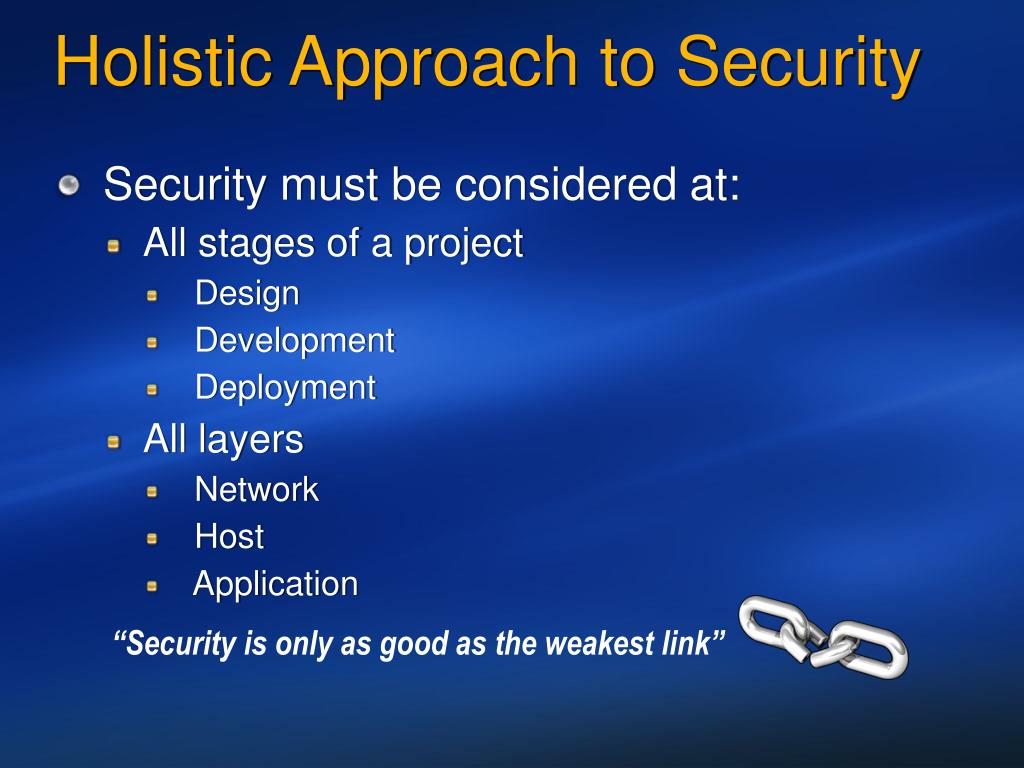 Holistic Approach to Security

Security must be considered at:
All stages of a project
Design
Development
Deployment
All layers
Network
Host
Application

“Security is only as good as the weakest link”